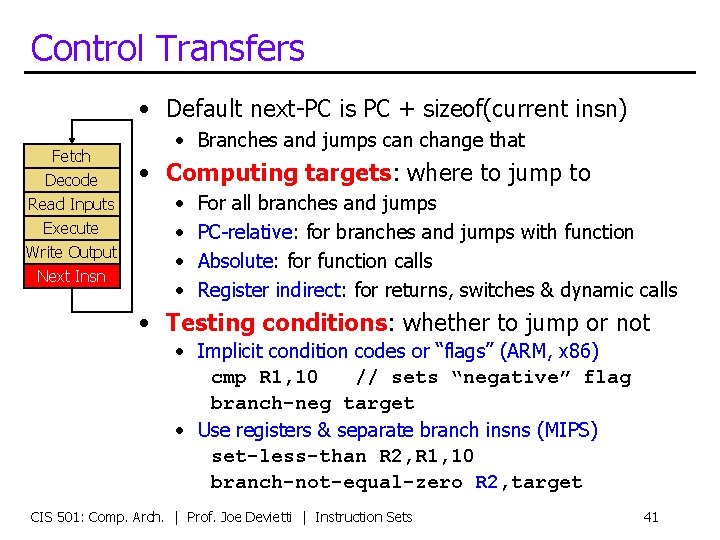 Control Transfers

Fetch
Decode
Read Inputs
Execute
Write Output
Next Insn

• Default next-PC is PC + sizeof(current insn)
  • Branches and jumps can change that
• Computing targets: where to jump to
  • For all branches and jumps
  • PC-relative: for branches and jumps with function
  • Absolute: for function calls
  • Register indirect: for returns, switches & dynamic calls
• Testing conditions: whether to jump or not
  • Implicit condition codes or “flags” (ARM, x86)
    cmp R1,10   // sets “negative” flag
    branch-neg target
  • Use registers & separate branch insns (MIPS)
    set-less-than R2,R1,10
    branch-not-equal-zero R2,target

CIS 501: Comp. Arch. | Prof. Joe Devietti | Instruction Sets

41